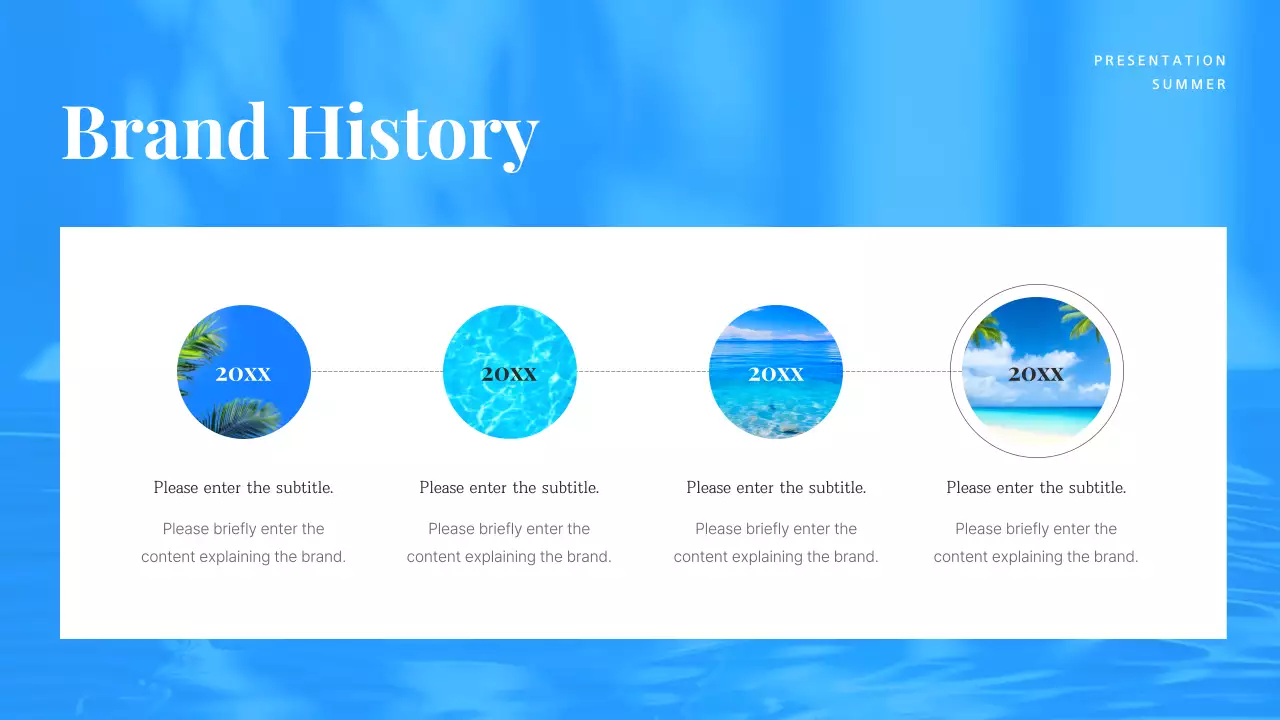 PRESENTATION
SUMMER

Brand History

20XX

Please enter the subtitle.

Please briefly enter the content explaining the brand.

20XX

Please enter the subtitle.

Please briefly enter the content explaining the brand.

20XX

Please enter the subtitle.

Please briefly enter the content explaining the brand.

20XX

Please enter the subtitle.

Please briefly enter the content explaining the brand.